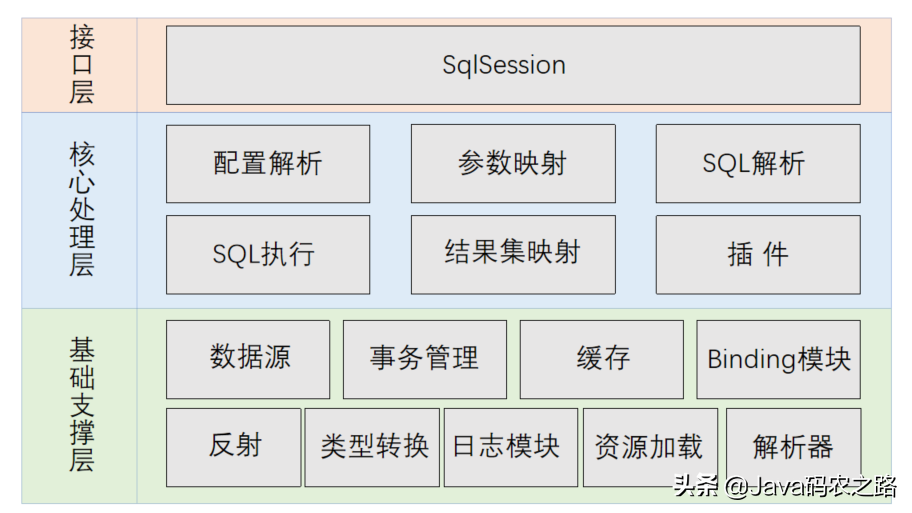 接口层

SqlSession

核心处理层

配置解析

参数映射

SQL解析

SQL执行

结果集映射

插 件

基础支撑层

数据源

事务管理

缓存

Binding模块

反射

类型转换

日志模块

资源加载

解析器

头条 @Java码农之路